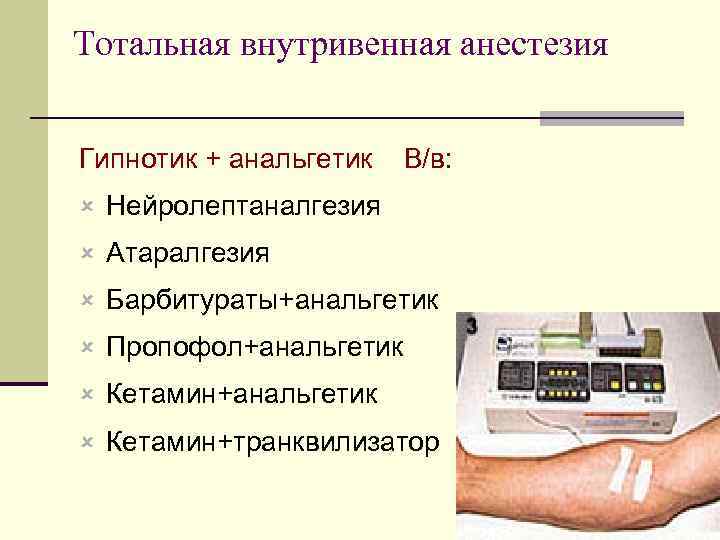 Тотальная внутривенная анестезия

Гипнотик + анальгетик В/в:

Нейролептаналгезия

Атаралгезия

Барбитураты+анальгетик

Пропофол+анальгетик

Кетамин+анальгетик

Кетамин+транквилизатор

3